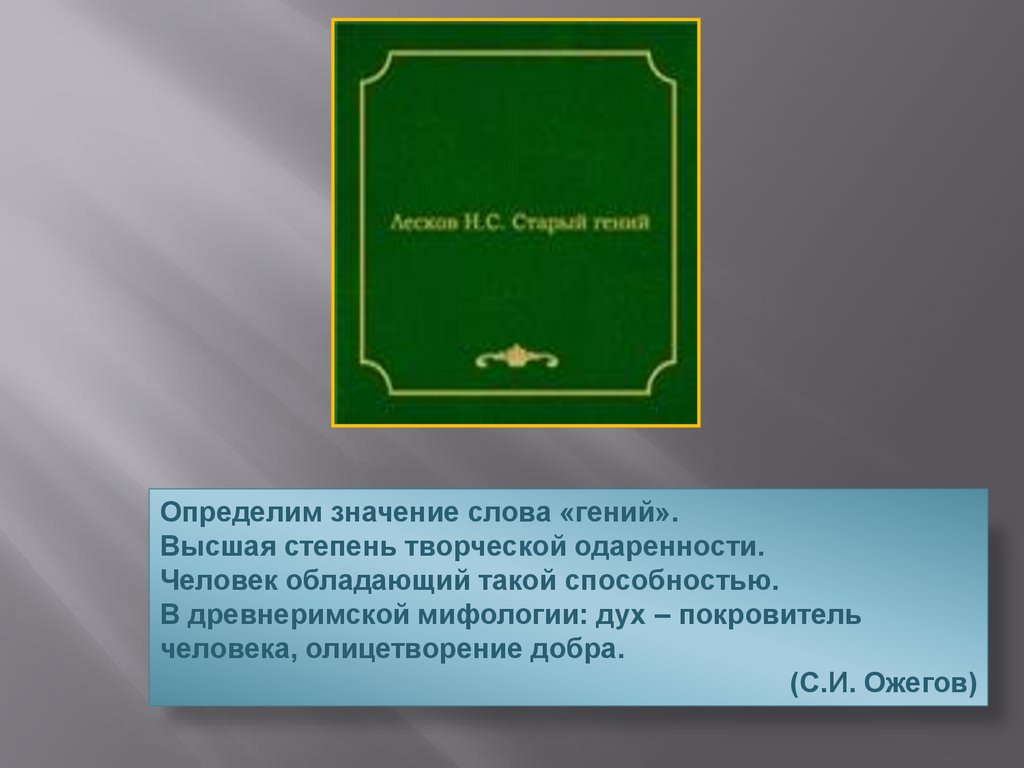 Лесков Н.С. Старый гений

Определим значение слова «гений».
Высшая степень творческой одаренности.
Человек обладающий такой способностью.
В древнеримской мифологии: дух – покровитель человека, олицетворение добра.
(С.И. Ожегов)